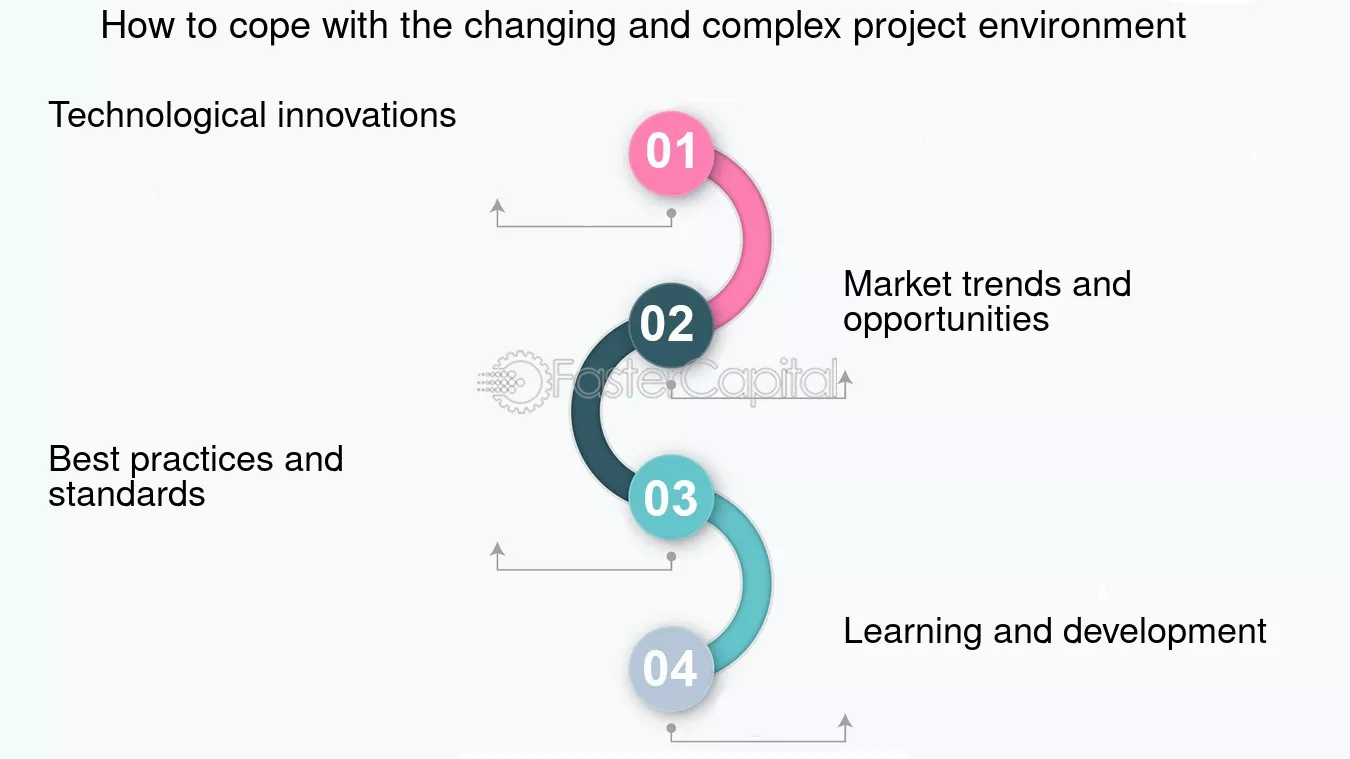 How to cope with the changing and complex project environment

Technological innovations

01

Market trends and opportunities

02

FasterCapital

Best practices and standards

03

Learning and development

04